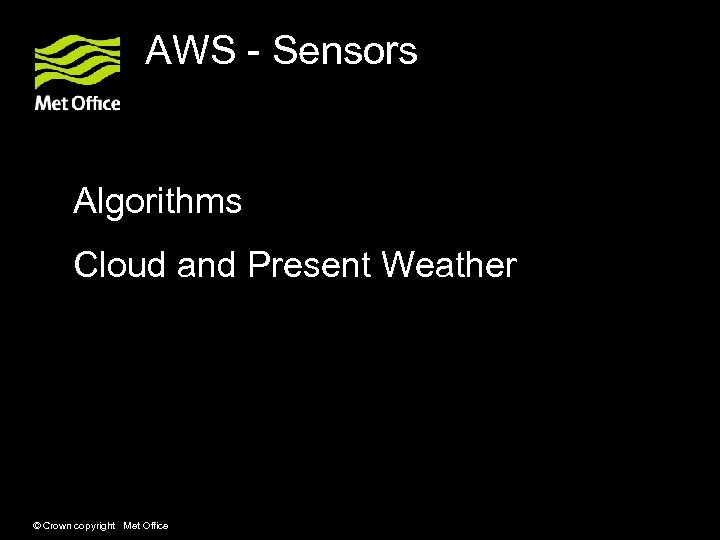 Met Office

AWS - Sensors

Algorithms

Cloud and Present Weather

© Crown copyright Met Office